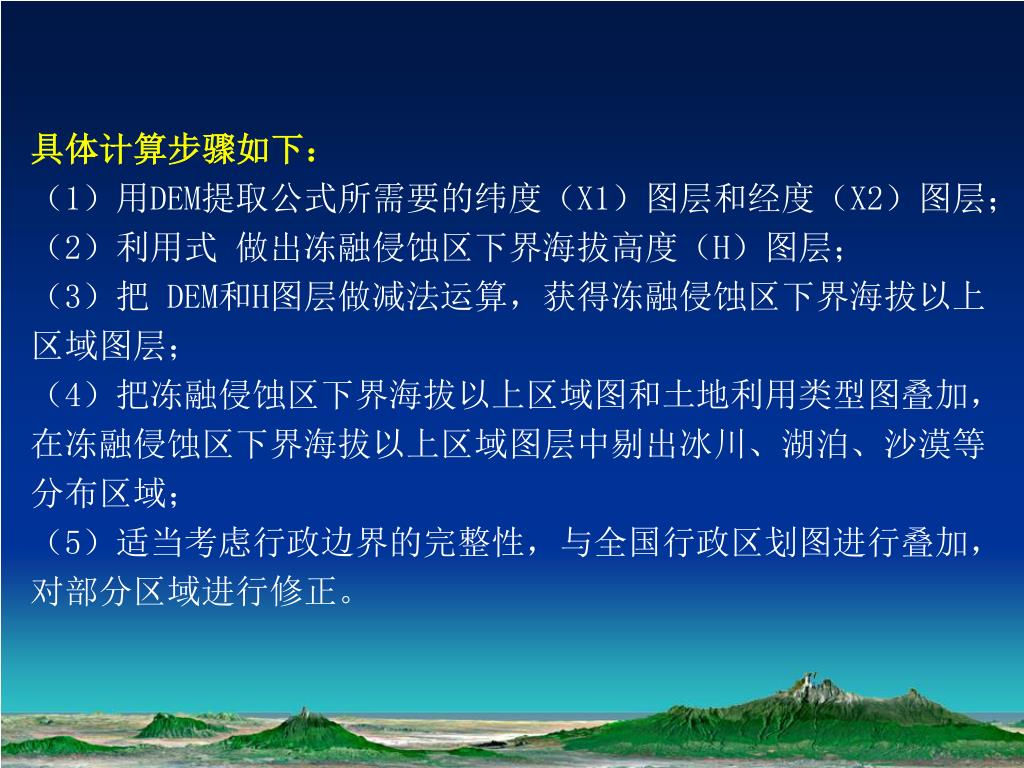 具体计算步骤如下：
（1）用DEM提取公式所需要的纬度（X1）图层和经度（X2）图层；
（2）利用式 做出冻融侵蚀区下界海拔高度（H）图层；
（3）把 DEM和H图层做减法运算，获得冻融侵蚀区下界海拔以上区域图层；
（4）把冻融侵蚀区下界海拔以上区域图和土地利用类型图叠加，在冻融侵蚀区下界海拔以上区域图层中剔出冰川、湖泊、沙漠等分布区域；
（5）适当考虑行政边界的完整性，与全国行政区划图进行叠加，对部分区域进行修正。